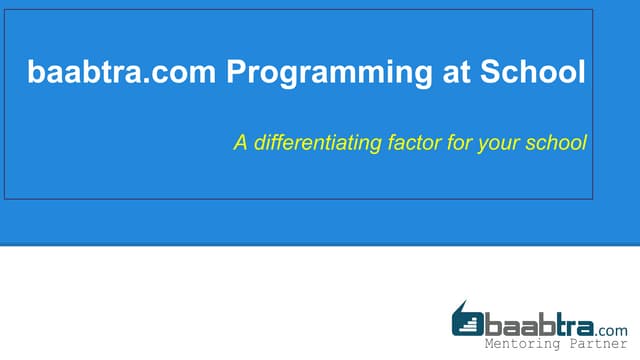 baabtra.com Programming at School

A differentiating factor for your school

baabtra.com
Mentoring Partner